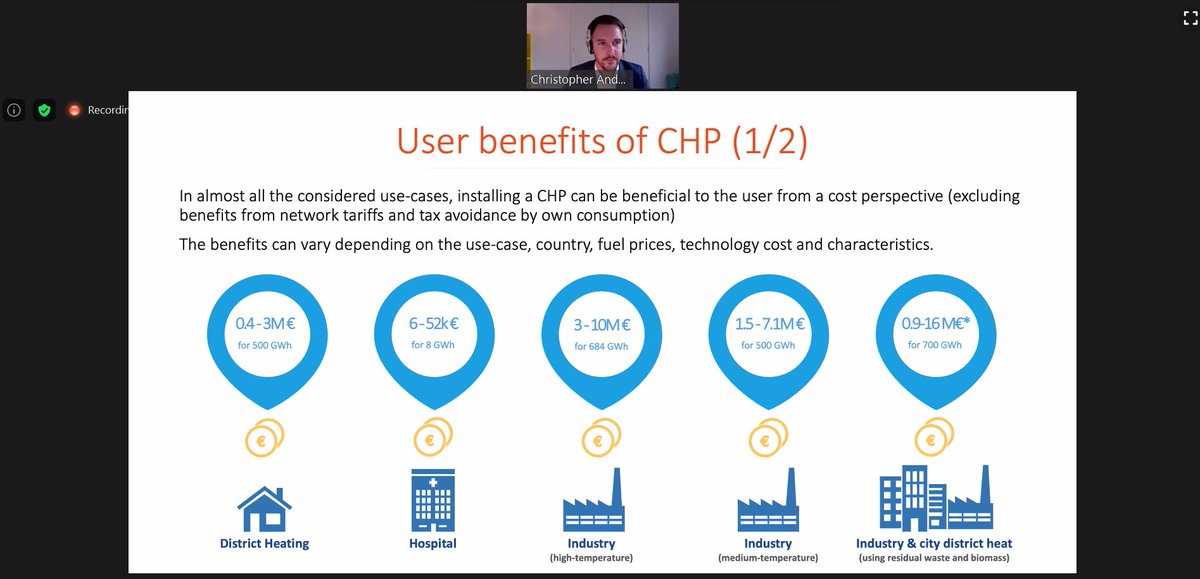 Christopher And...

Recordin

User benefits of CHP (1/2)

In almost all the considered use-cases, installing a CHP can be beneficial to the user from a cost perspective (excluding benefits from network tariffs and tax avoidance by own consumption)

The benefits can vary depending on the use-case, country, fuel prices, technology cost and characteristics.

0.4-3M€
for 500 GWh

6-52k€
for 8 GWh

3-10M€
for 684 GWh

1.5-7.1M€
for 500 GWh

0.9-16M€*
for 700 GWh

€

€

€

€

€

District Heating

Hospital

Industry
(high-temperature)

Industry
(medium-temperature)

Industry & city district heat
(using residual waste and biomass)